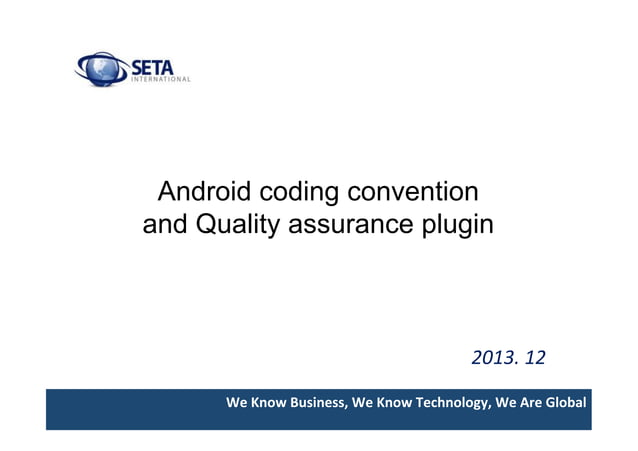 SETA
INTERNATIONAL

Android coding convention and Quality assurance plugin

2013. 12

We Know Business, We Know Technology, We Are Global